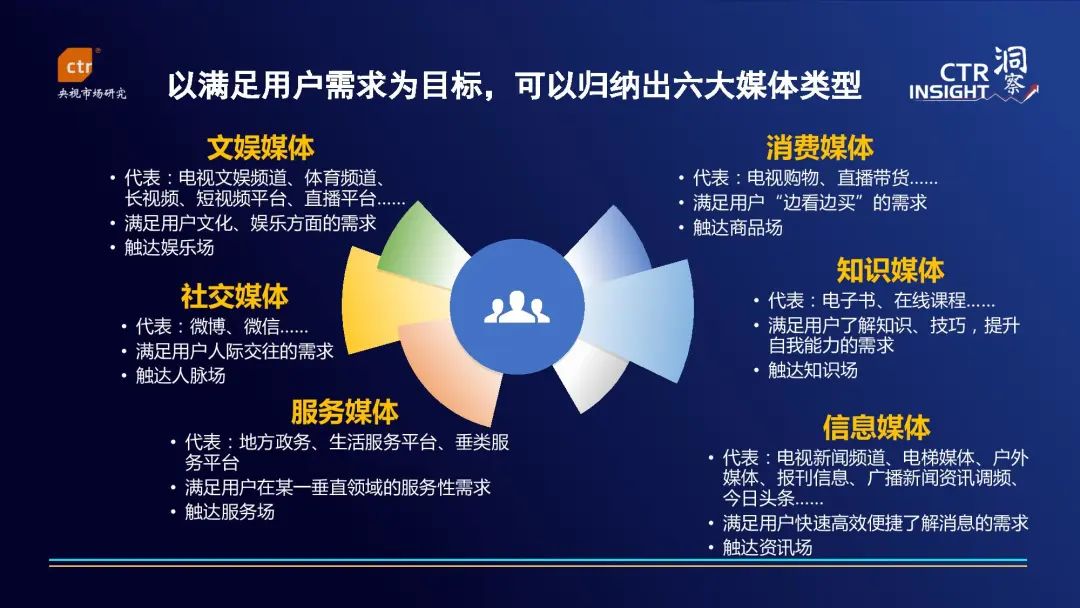 ctr
央视市场研究

以满足用户需求为目标，可以归纳出六大媒体类型

CTR INSIGHT 洞察

文娱媒体
• 代表：电视文娱频道、体育频道、长视频、短视频平台、直播平台……
• 满足用户文化、娱乐方面的需求
• 触达娱乐场

社交媒体
• 代表：微博、微信……
• 满足用户人际交往的需求
• 触达人脉场

服务媒体
• 代表：地方政务、生活服务平台、垂类服务平台
• 满足用户在某一垂直领域的服务性需求
• 触达服务场

消费媒体
• 代表：电视购物、直播带货……
• 满足用户“边看边买”的需求
• 触达商品场

知识媒体
• 代表：电子书、在线课程……
• 满足用户了解知识、技巧，提升自我能力的需求
• 触达知识场

信息媒体
• 代表：电视新闻频道、电梯媒体、户外媒体、报刊信息、广播新闻资讯调频、今日头条……
• 满足用户快速高效便捷了解消息的需求
• 触达资讯场